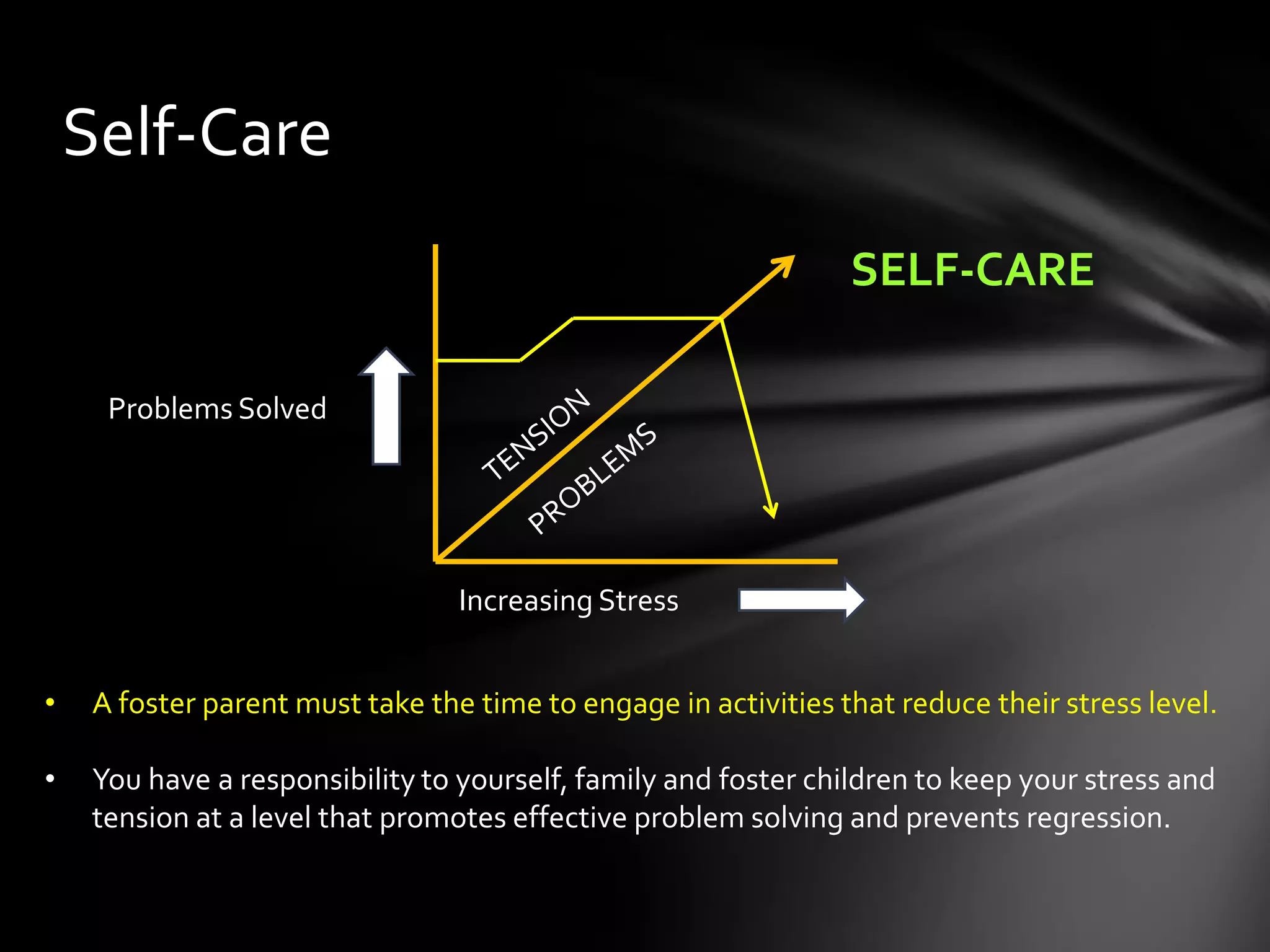 Self-Care

SELF-CARE

Problems Solved

TENSION

PROBLEMS

Increasing Stress

• A foster parent must take the time to engage in activities that reduce their stress level.

• You have a responsibility to yourself, family and foster children to keep your stress and tension at a level that promotes effective problem solving and prevents regression.